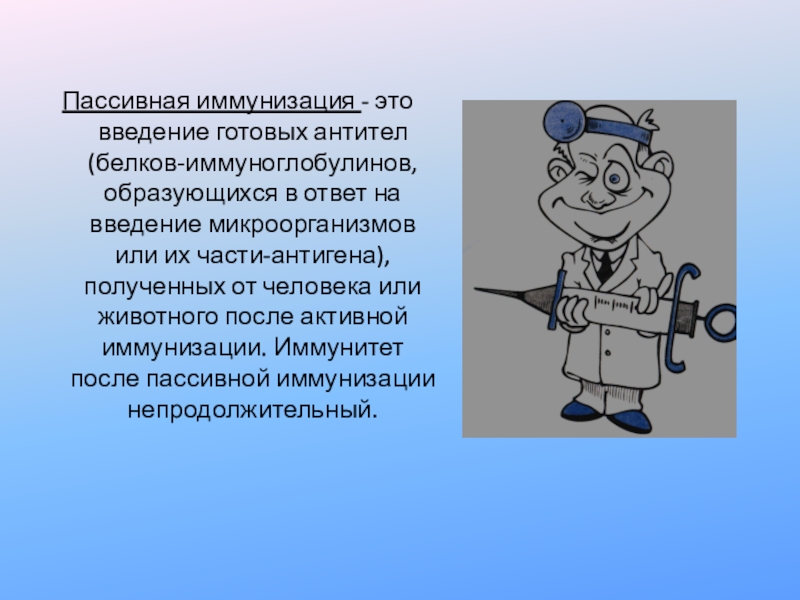 Пассивная иммунизация - это введение готовых антител (белков-иммуноглобулинов, образующихся в ответ на введение микроорганизмов или их части-антигена), полученных от человека или животного после активной иммунизации. Иммунитет после пассивной иммунизации непродолжительный.